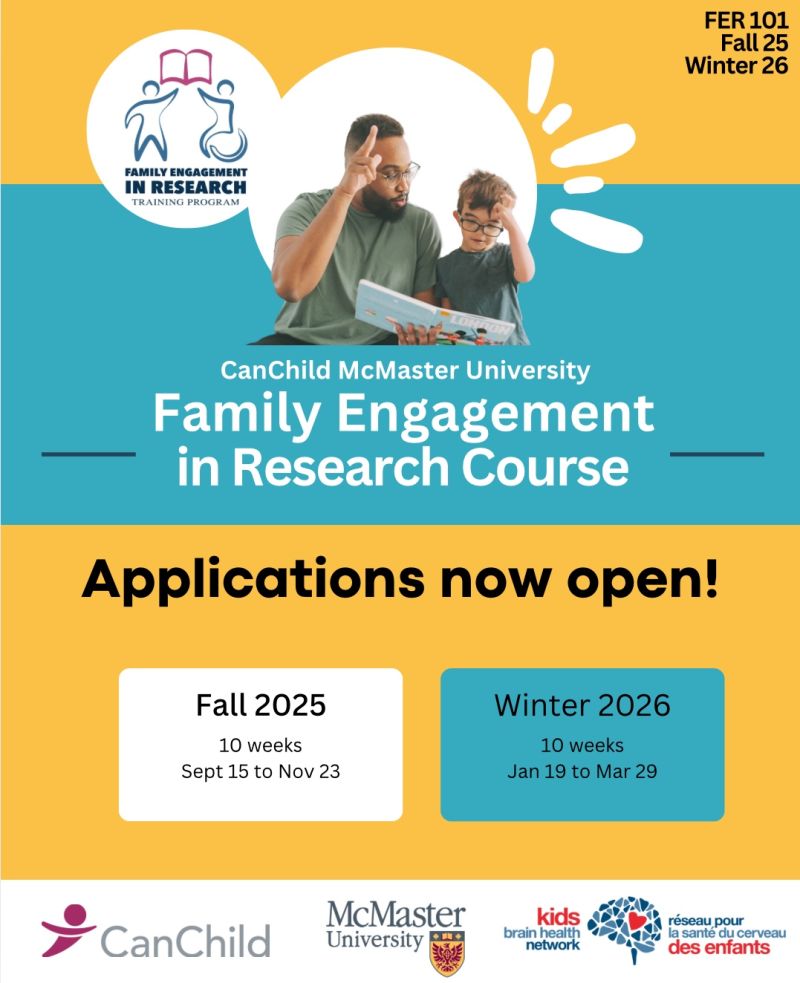 FER 101
Fall 25
Winter 26

FAMILY ENGAGEMENT IN RESEARCH TRAINING PROGRAM

CanChild McMaster University
Family Engagement in Research Course

Applications now open!

Fall 2025
10 weeks
Sept 15 to Nov 23

Winter 2026
10 weeks
Jan 19 to Mar 29

CanChild

McMaster University

kids brain health network

réseau pour la santé du cerveau des enfants